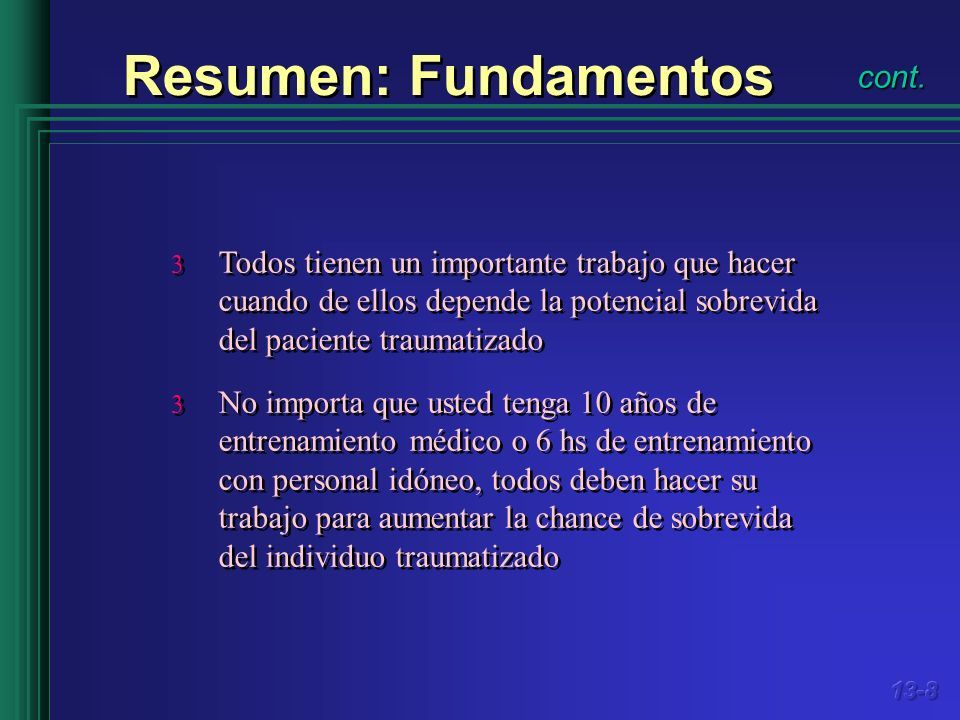 Resumen: Fundamentos cont.

3 Todos tienen un importante trabajo que hacer cuando de ellos depende la potencial sobrevida del paciente traumatizado

3 No importa que usted tenga 10 años de entrenamiento médico o 6 hs de entrenamiento con personal idóneo, todos deben hacer su trabajo para aumentar la chance de sobrevida del individuo traumatizado

13-8